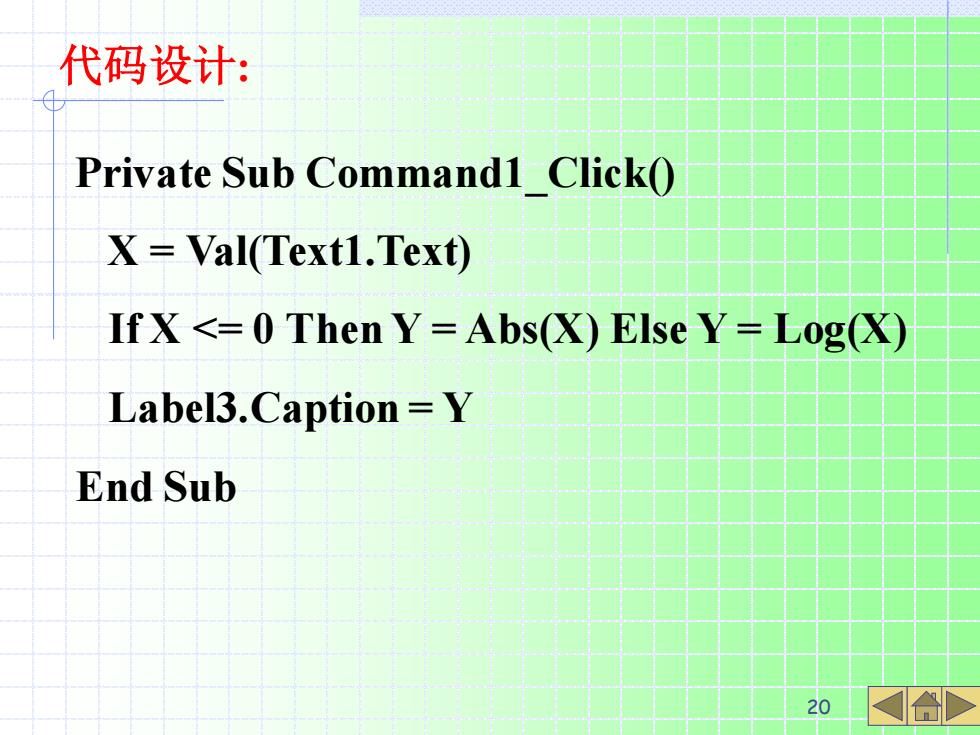 代码设计:

Private Sub Command1_Click()

X = Val(Text1.Text)

If X <= 0 Then Y = Abs(X) Else Y = Log(X)

Label3.Caption = Y

End Sub

20